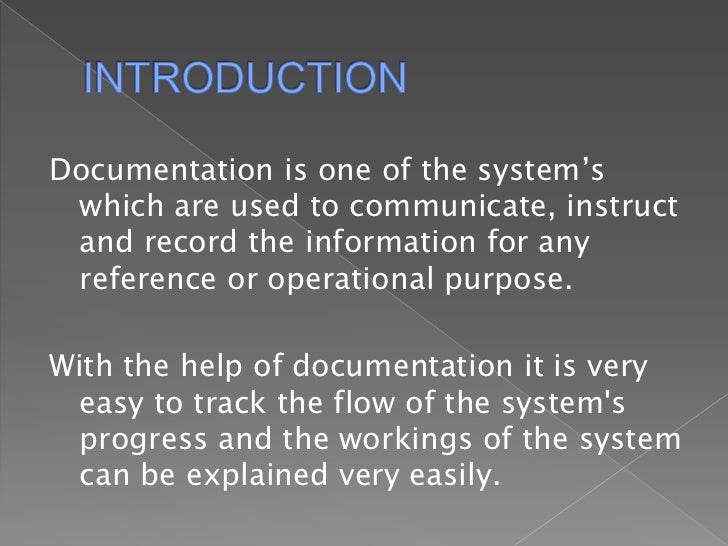 INTRODUCTION

Documentation is one of the system’s which are used to communicate, instruct and record the information for any reference or operational purpose.

With the help of documentation it is very easy to track the flow of the system's progress and the workings of the system can be explained very easily.